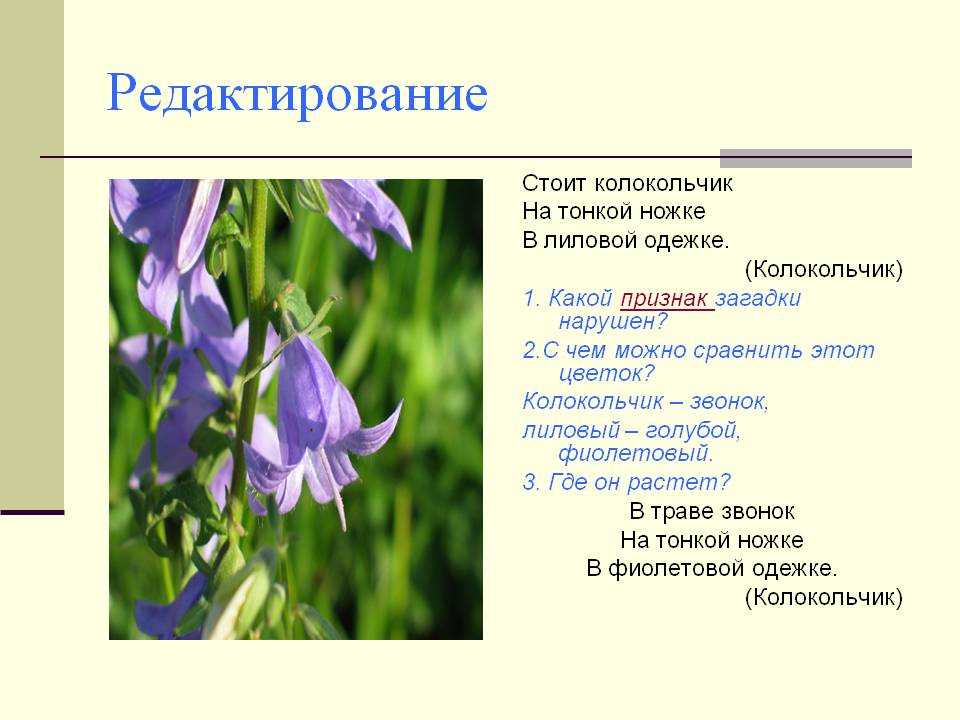 Редактирование

Стоит колокольчик
На тонкой ножке
В лиловой одежке.
(Колокольчик)

1. Какой признак загадки нарушен?
2.С чем можно сравнить этот цветок?
Колокольчик – звонок,
лиловый – голубой, фиолетовый.
3. Где он растет?

В траве звонок
На тонкой ножке
В фиолетовой одежке.
(Колокольчик)